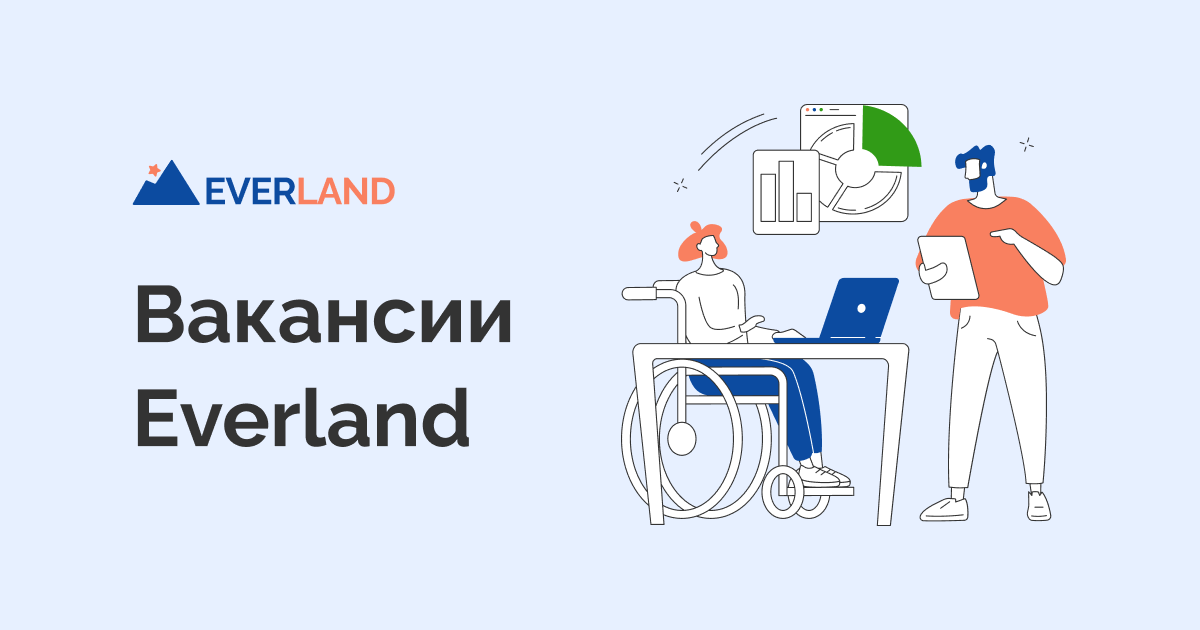 EVERLAND

Вакансии Everland